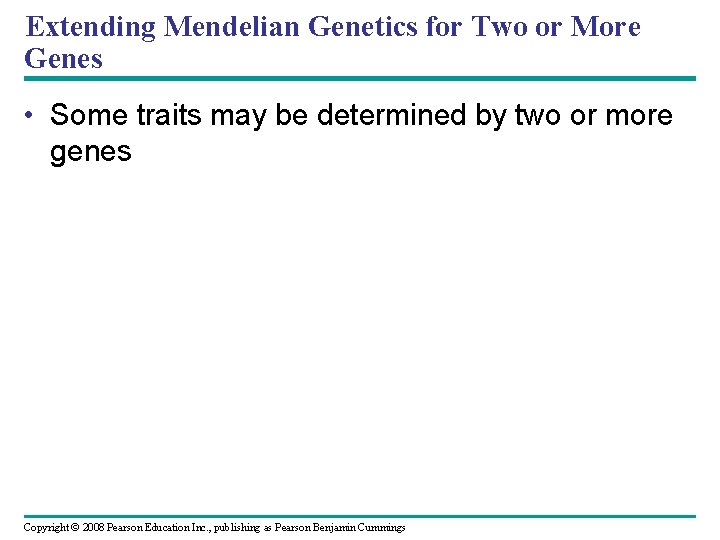 Extending Mendelian Genetics for Two or More Genes

• Some traits may be determined by two or more genes

Copyright © 2008 Pearson Education Inc., publishing as Pearson Benjamin Cummings